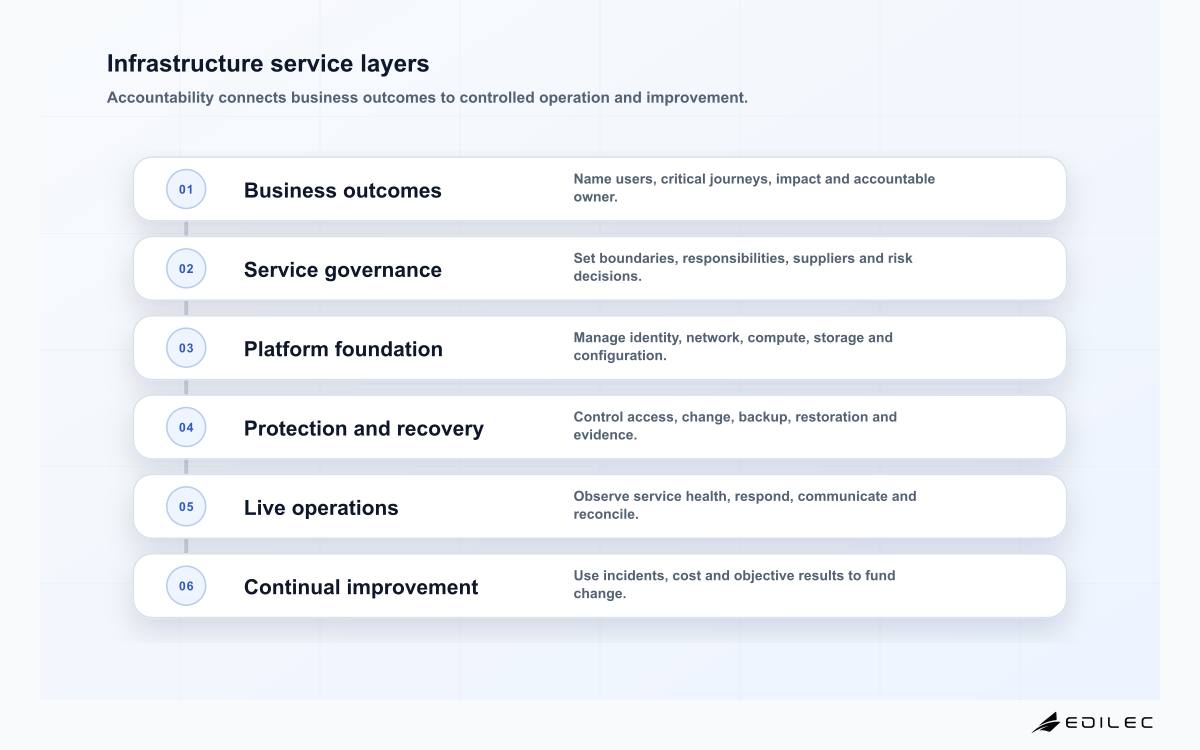 Infrastructure service layers

Accountability connects business outcomes to controlled operation and improvement.

01 Business outcomes
Name users, critical journeys, impact and accountable owner.

02 Service governance
Set boundaries, responsibilities, suppliers and risk decisions.

03 Platform foundation
Manage identity, network, compute, storage and configuration.

04 Protection and recovery
Control access, change, backup, restoration and evidence.

05 Live operations
Observe service health, respond, communicate and reconcile.

06 Continual improvement
Use incidents, cost and objective results to fund change.

EDILEC